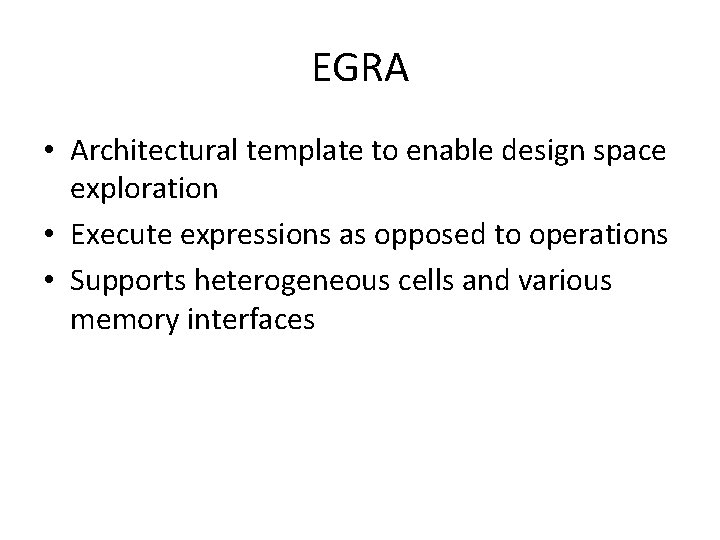 EGRA

• Architectural template to enable design space exploration
• Execute expressions as opposed to operations
• Supports heterogeneous cells and various memory interfaces